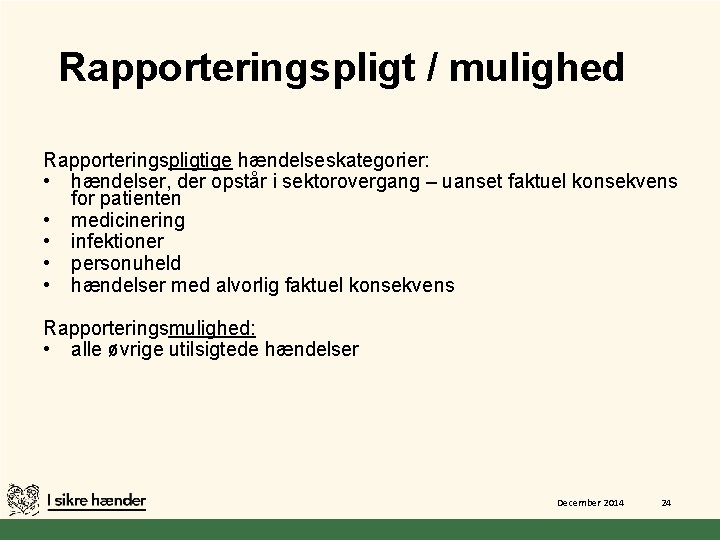 Rapporteringspligt / mulighed

Rapporteringspligtige hændelseskategorier:
• hændelser, der opstår i sektorovergang – uanset faktuel konsekvens for patienten
• medicinering
• infektioner
• personuheld
• hændelser med alvorlig faktuel konsekvens

Rapporteringsmulighed:
• alle øvrige utilsigtede hændelser

I sikre hænder

December 2014

24